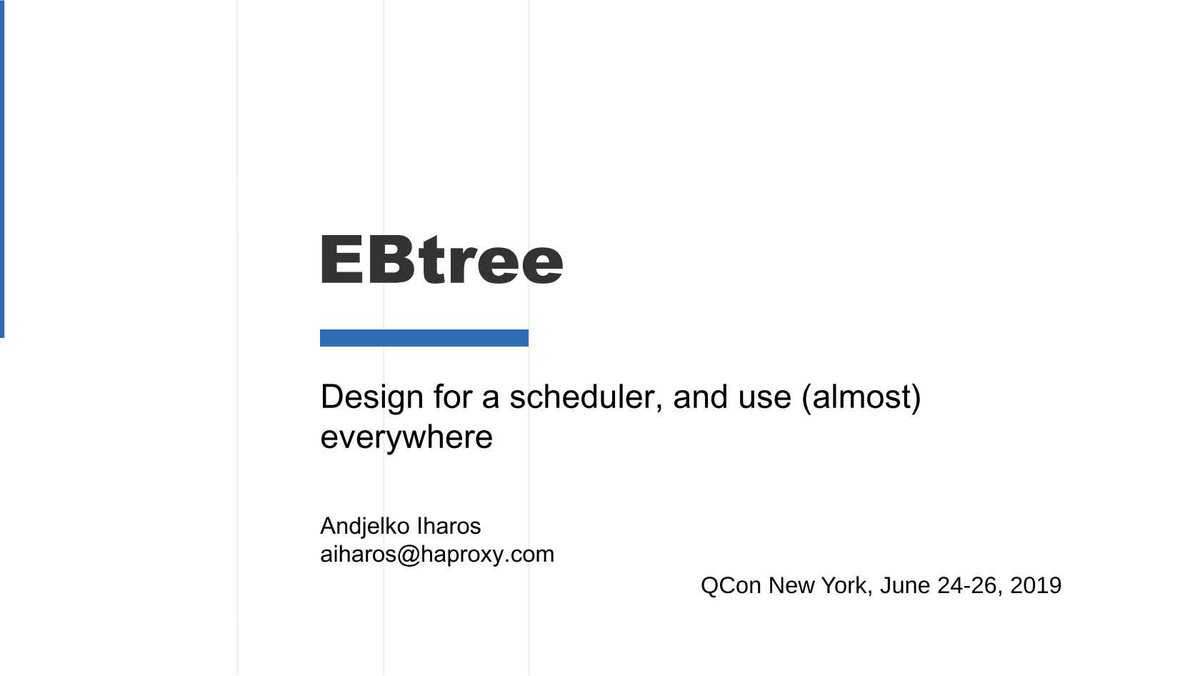 EBtree

Design for a scheduler, and use (almost) everywhere

Andjelko Iharos
aiharos@haproxy.com

QCon New York, June 24-26, 2019